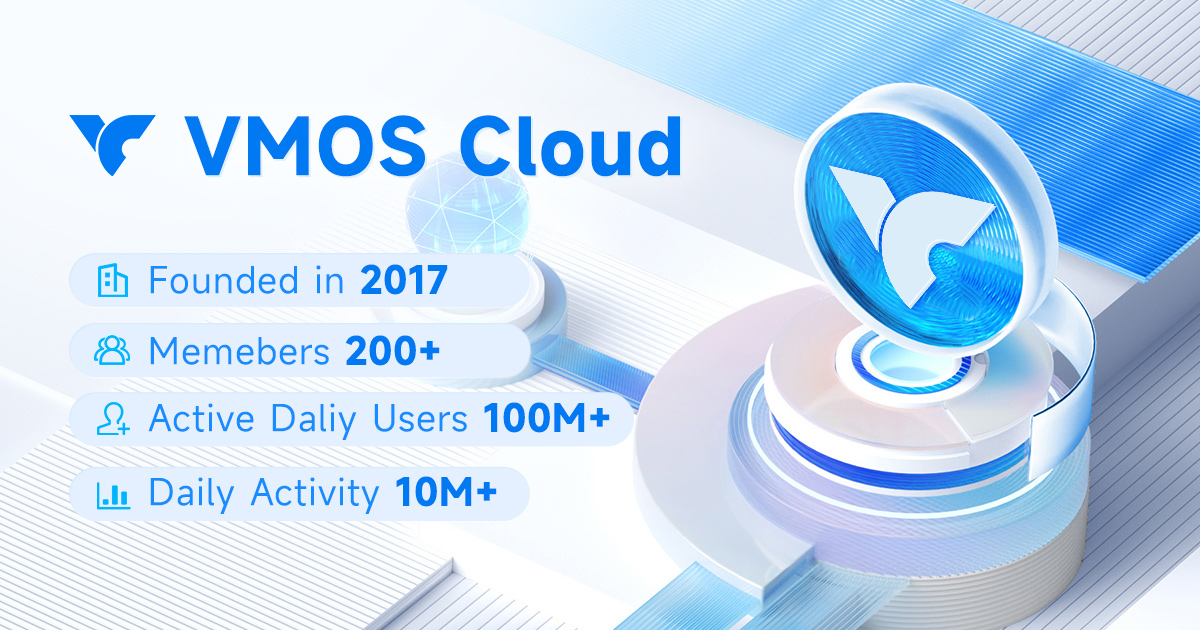 VMOS Cloud

Founded in 2017

Memebers 200+

Active Daliy Users 100M+

Daily Activity 10M+